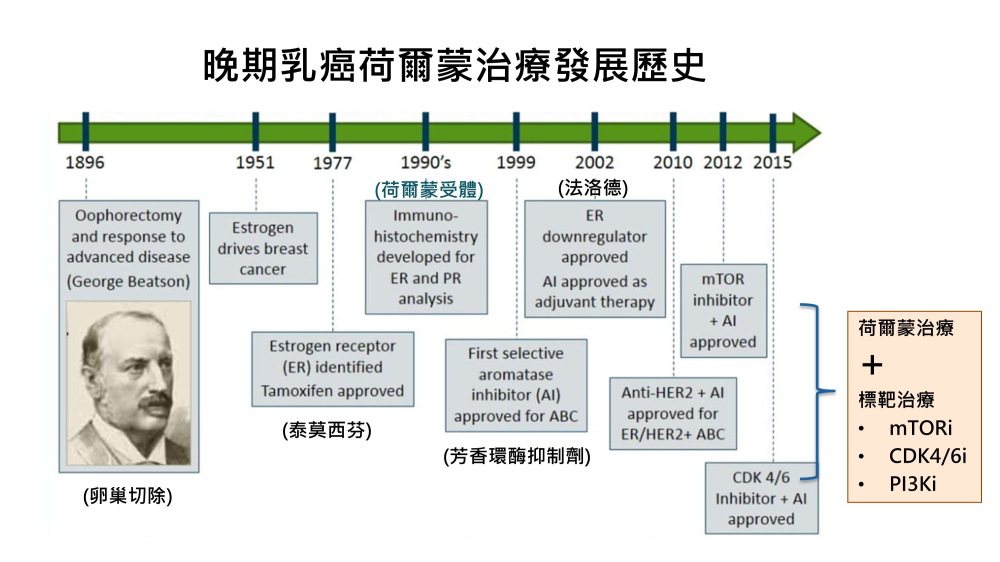 晚期乳癌荷爾蒙治療發展歷史

1896 1951 1977 1990's 1999 2002 2010 2012 2015

Oophorectomy and response to advanced disease (George Beatson)

(卵巢切除)

Estrogen drives breast cancer

Estrogen receptor (ER) identified
Tamoxifen approved

(泰莫西芬)

(荷爾蒙受體)
Immuno-histochemistry developed for ER and PR analysis

First selective aromatase inhibitor (AI) approved for ABC

(芳香環酶抑制劑)

(法洛德)
ER downregulator approved
AI approved as adjuvant therapy

Anti-HER2 + AI approved for ER/HER2+ ABC

mTOR inhibitor + AI approved

CDK 4/6 Inhibitor + AI approved

荷爾蒙治療
+
標靶治療
• mTORi
• CDK4/6i
• PI3Ki